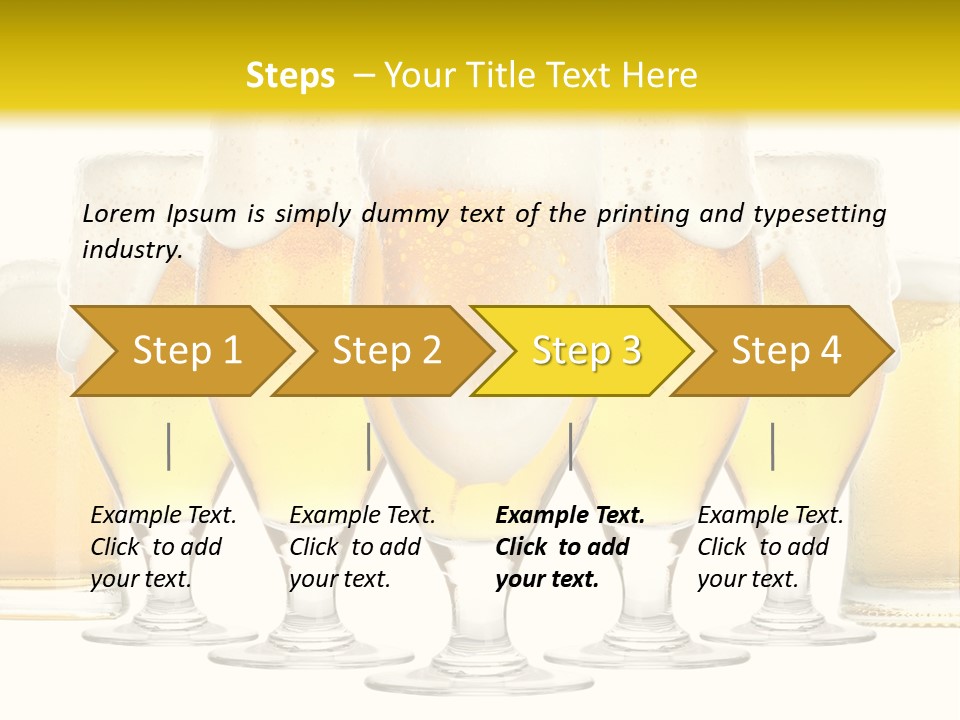 Steps – Your Title Text Here

Lorem Ipsum is simply dummy text of the printing and typesetting industry.

Step 1

Step 2

Step 3

Step 4

Example Text. Click to add your text.

Example Text. Click to add your text.

Example Text. Click to add your text.

Example Text. Click to add your text.